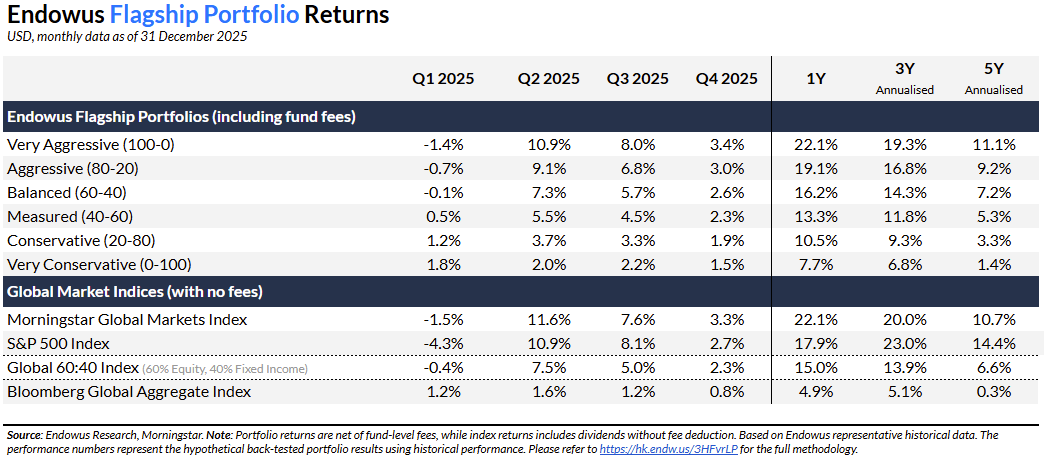 Endowus Flagship Portfolio Returns
USD, monthly data as of 31 December 2025

| | Q1 2025 | Q2 2025 | Q3 2025 | Q4 2025 | 1Y | 3Y Annualised | 5Y Annualised |
|---|---|---|---|---|---|---|---|
| **Endowus Flagship Portfolios (including fund fees)** | | | | | | | |
| Very Aggressive (100-0) | -1.4% | 10.9% | 8.0% | 3.4% | 22.1% | 19.3% | 11.1% |
| Aggressive (80-20) | -0.7% | 9.1% | 6.8% | 3.0% | 19.1% | 16.8% | 9.2% |
| Balanced (60-40) | -0.1% | 7.3% | 5.7% | 2.6% | 16.2% | 14.3% | 7.2% |
| Measured (40-60) | 0.5% | 5.5% | 4.5% | 2.3% | 13.3% | 11.8% | 5.3% |
| Conservative (20-80) | 1.2% | 3.7% | 3.3% | 1.9% | 10.5% | 9.3% | 3.3% |
| Very Conservative (0-100) | 1.8% | 2.0% | 2.2% | 1.5% | 7.7% | 6.8% | 1.4% |
| **Global Market Indices (with no fees)** | | | | | | | |
| Morningstar Global Markets Index | -1.5% | 11.6% | 7.6% | 3.3% | 22.1% | 20.0% | 10.7% |
| S&P 500 Index | -4.3% | 10.9% | 8.1% | 2.7% | 17.9% | 23.0% | 14.4% |
| Global 60:40 Index (60% Equity, 40% Fixed Income) | -0.4% | 7.5% | 5.0% | 2.3% | 15.0% | 13.9% | 6.6% |
| Bloomberg Global Aggregate Index | 1.2% | 1.6% | 1.2% | 0.8% | 4.9% | 5.1% | 0.3% |

Source: Endowus Research, Morningstar. Note: Portfolio returns are net of fund-level fees, while index returns includes dividends without fee deduction. Based on Endowus representative historical data. The performance numbers represent the hypothetical back-tested portfolio results using historical performance. Please refer to https://hk.endw.us/3HFvrLP for the full methodology.